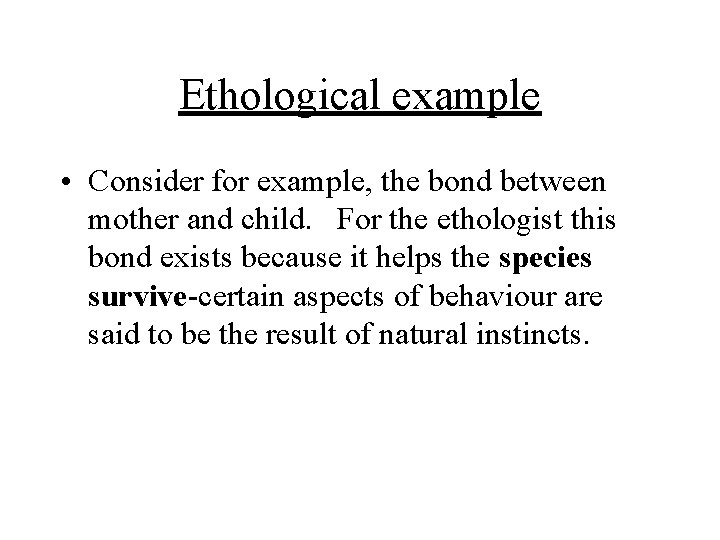 Ethological example

• Consider for example, the bond between mother and child. For the ethologist this bond exists because it helps the species survive-certain aspects of behaviour are said to be the result of natural instincts.